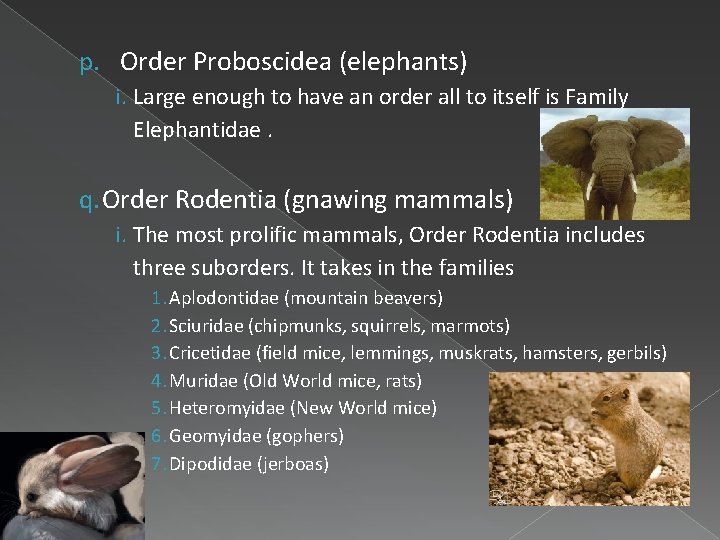 p. Order Proboscidea (elephants)

i. Large enough to have an order all to itself is Family Elephantidae .

q. Order Rodentia (gnawing mammals)

i. The most prolific mammals, Order Rodentia includes three suborders. It takes in the families

1. Aplodontidae (mountain beavers)
2. Sciuridae (chipmunks, squirrels, marmots)
3. Cricetidae (field mice, lemmings, muskrats, hamsters, gerbils)
4. Muridae (Old World mice, rats)
5. Heteromyidae (New World mice)
6. Geomyidae (gophers)
7. Dipodidae (jerboas)